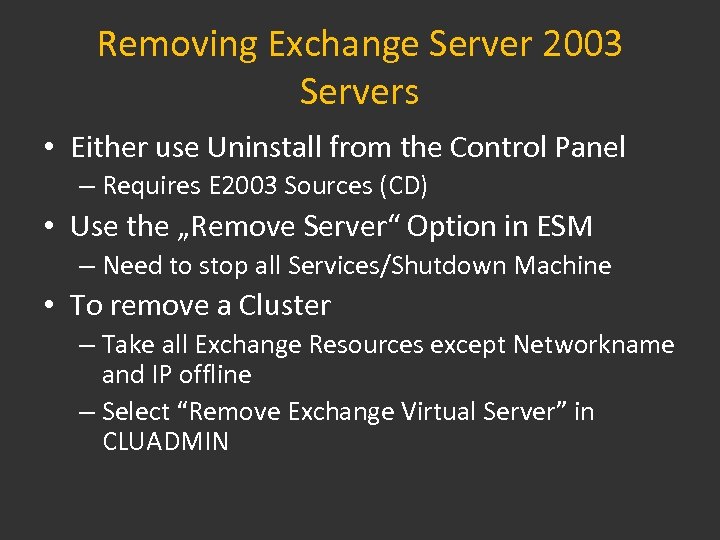 Removing Exchange Server 2003 Servers

• Either use Uninstall from the Control Panel
  – Requires E2003 Sources (CD)
• Use the „Remove Server“ Option in ESM
  – Need to stop all Services/Shutdown Machine
• To remove a Cluster
  – Take all Exchange Resources except Networkname and IP offline
  – Select “Remove Exchange Virtual Server” in CLUADMIN